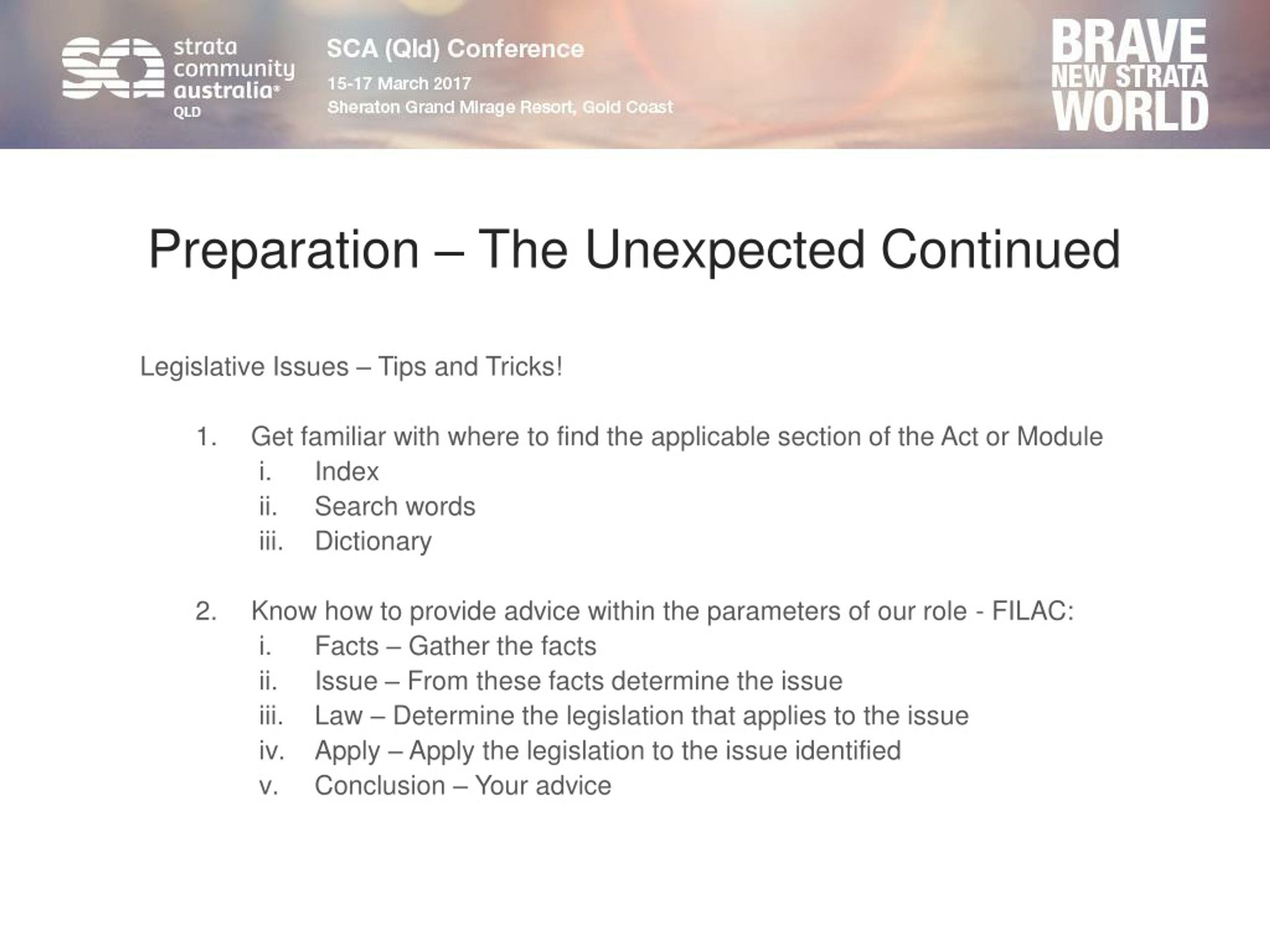 SCA strata community australia® QLD

SCA (Qld) Conference
15-17 March 2017
Sheraton Grand Mirage Resort, Gold Coast

BRAVE NEW STRATA WORLD

Preparation – The Unexpected Continued

Legislative Issues – Tips and Tricks!

1. Get familiar with where to find the applicable section of the Act or Module
i. Index
ii. Search words
iii. Dictionary

2. Know how to provide advice within the parameters of our role - FILAC:
i. Facts – Gather the facts
ii. Issue – From these facts determine the issue
iii. Law – Determine the legislation that applies to the issue
iv. Apply – Apply the legislation to the issue identified
v. Conclusion – Your advice